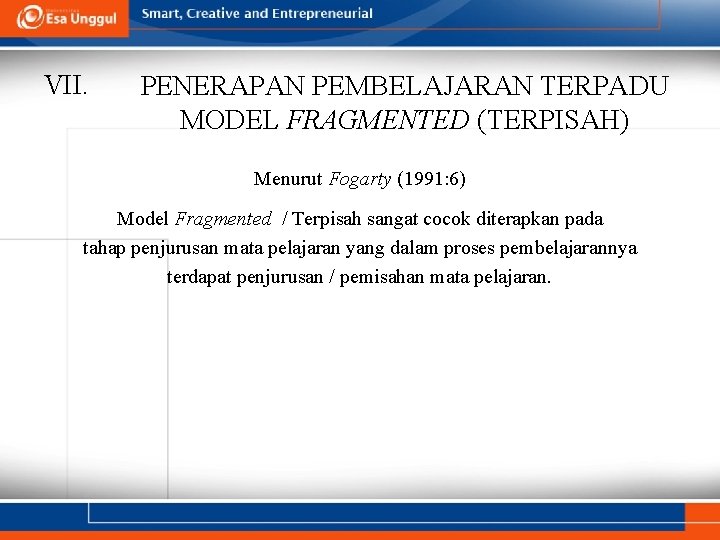 Esa Unggul

Smart, Creative and Entrepreneurial

VII. PENERAPAN PEMBELAJARAN TERPADU MODEL FRAGMENTED (TERPISAH)

Menurut Fogarty (1991:6)

Model Fragmented / Terpisah sangat cocok diterapkan pada tahap penjurusan mata pelajaran yang dalam proses pembelajarannya terdapat penjurusan / pemisahan mata pelajaran.